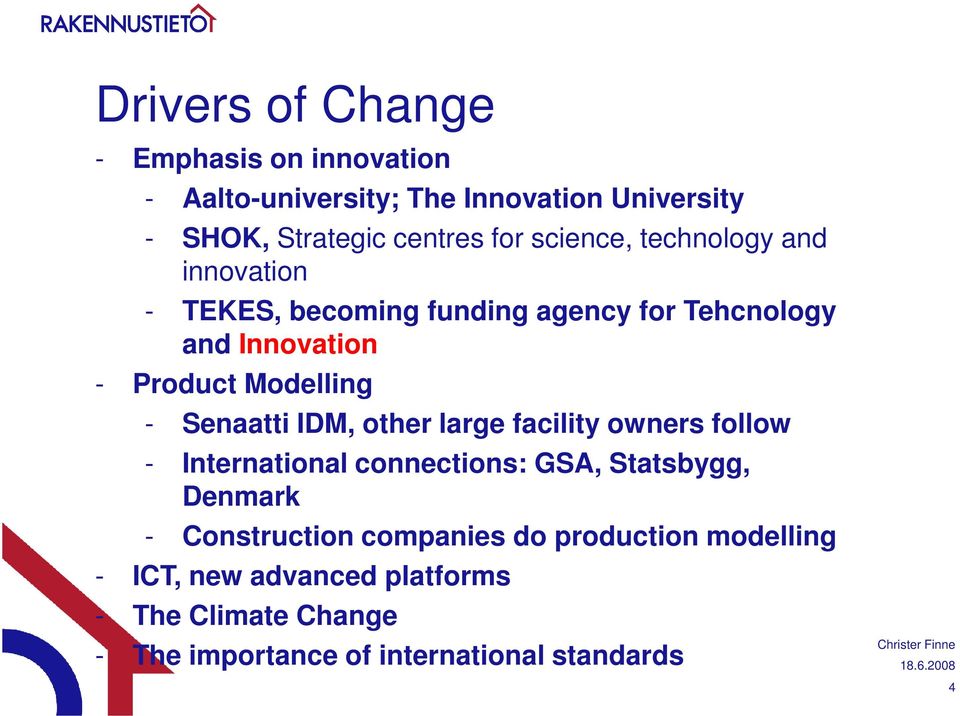 RAKENNUSTIETO

Drivers of Change

- Emphasis on innovation
  - Aalto-university; The Innovation University
  - SHOK, Strategic centres for science, technology and innovation
  - TEKES, becoming funding agency for Tehcnology and Innovation
- Product Modelling
  - Senaatti IDM, other large facility owners follow
  - International connections: GSA, Statsbygg, Denmark
  - Construction companies do production modelling
- ICT, new advanced platforms
- The Climate Change
- The importance of international standards

Christer Finne
18.6.2008
4